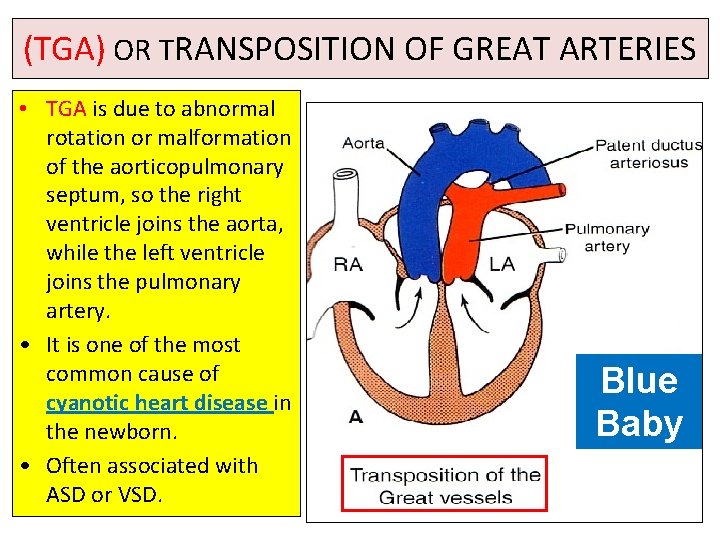 (TGA) OR TRANSPOSITION OF GREAT ARTERIES

• TGA is due to abnormal rotation or malformation of the aorticopulmonary septum, so the right ventricle joins the aorta, while the left ventricle joins the pulmonary artery.
• It is one of the most common cause of cyanotic heart disease in the newborn.
• Often associated with ASD or VSD.

Aorta
Patent ductus arteriosus
Pulmonary artery
RA
LA
A
Blue Baby
Transposition of the Great vessels